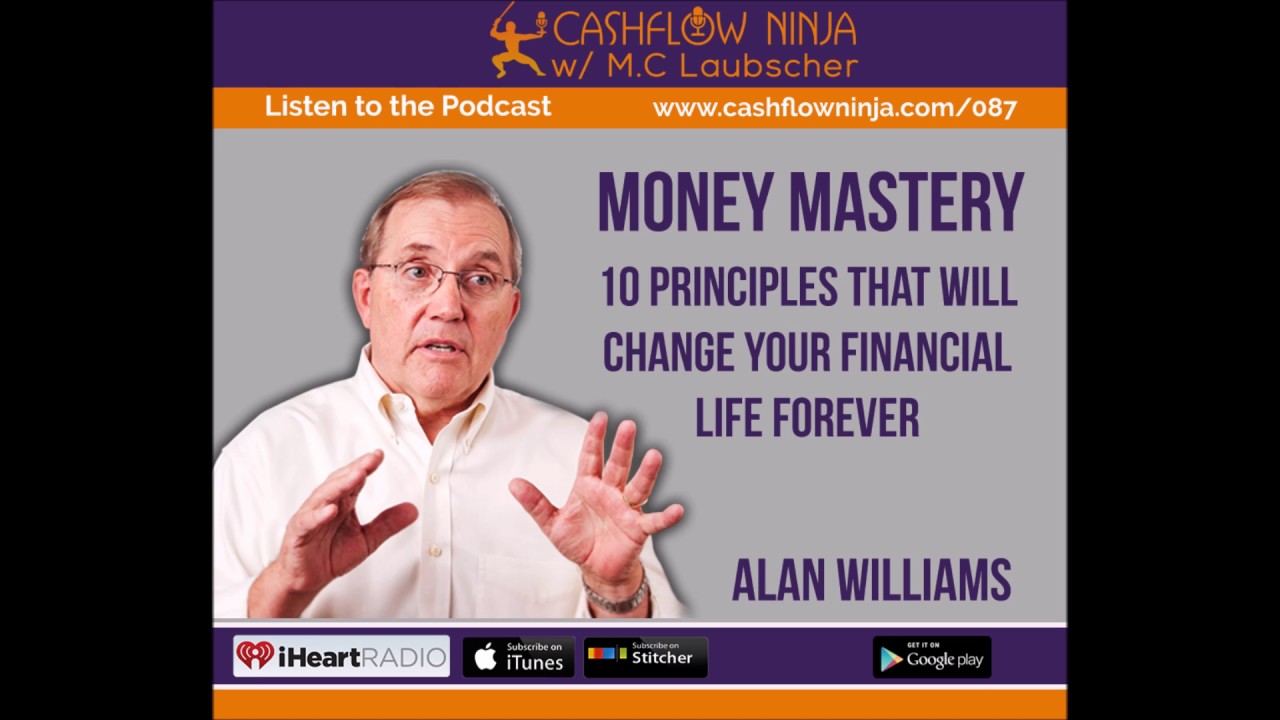 CASHFLOW NINJA
w/ M.C Laubscher

Listen to the Podcast www.cashflowninja.com/087

MONEY MASTERY

10 PRINCIPLES THAT WILL CHANGE YOUR FINANCIAL LIFE FOREVER

ALAN WILLIAMS

iHeartRADIO

Subscribe on iTunes

Subscribe on Stitcher

GET IT ON Google play